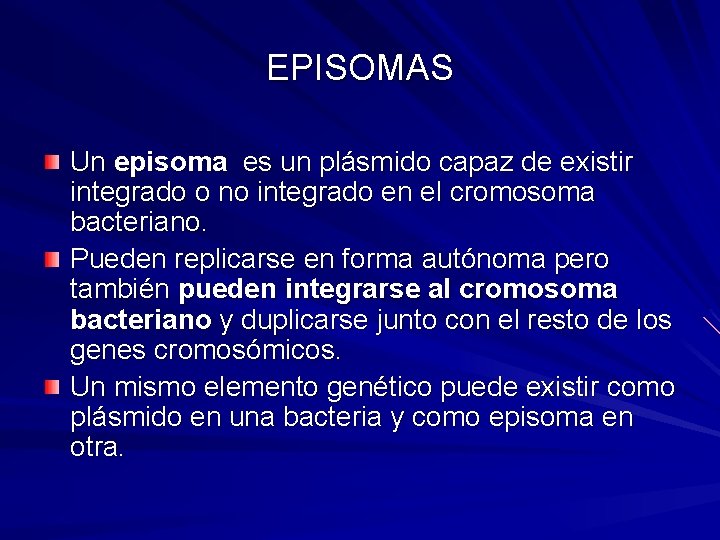 EPISOMAS

Un episoma es un plásmido capaz de existir integrado o no integrado en el cromosoma bacteriano.

Pueden replicarse en forma autónoma pero también pueden integrarse al cromosoma bacteriano y duplicarse junto con el resto de los genes cromosómicos.

Un mismo elemento genético puede existir como plásmido en una bacteria y como episoma en otra.